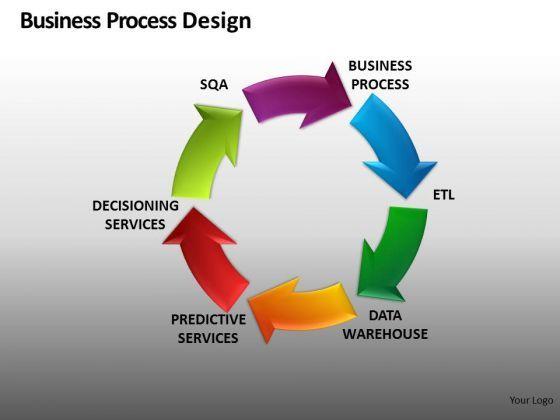 Business Process Design

SQA

BUSINESS PROCESS

ETL

DATA WAREHOUSE

PREDICTIVE SERVICES

DECISIONING SERVICES

Your Logo